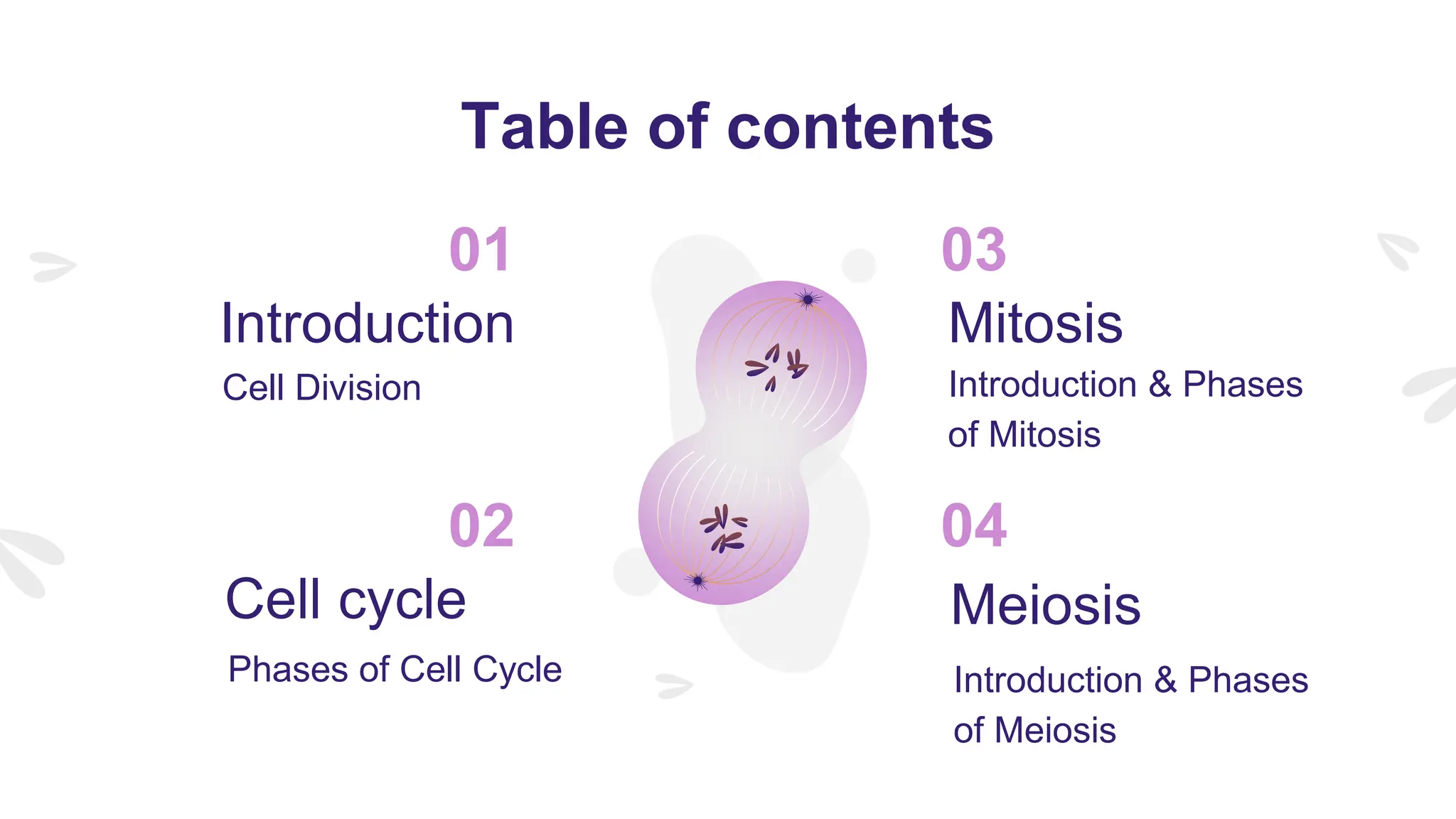 Table of contents

01

Introduction

Cell Division

02

Cell cycle

Phases of Cell Cycle

03

Mitosis

Introduction & Phases of Mitosis

04

Meiosis

Introduction & Phases of Meiosis